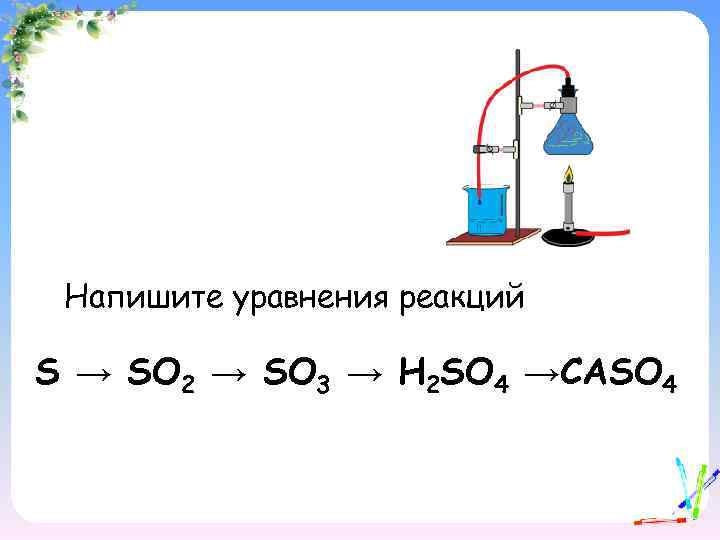 Напишите уравнения реакций

$S \rightarrow SO_2 \rightarrow SO_3 \rightarrow H_2SO_4 \rightarrow CASO_4$